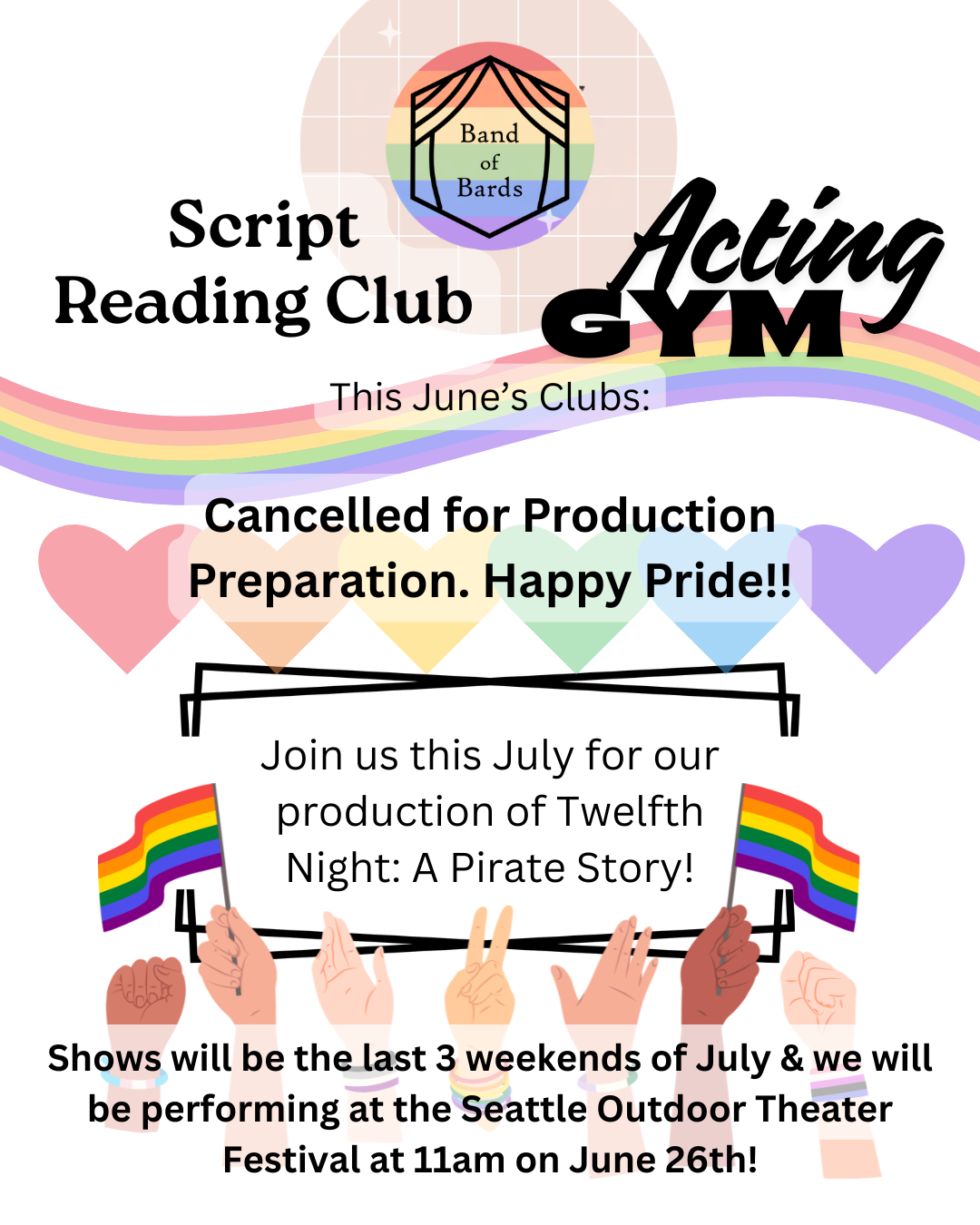 Band of Bards

Script Reading Club

Acting GYM

This June's Clubs:

Cancelled for Production Preparation. Happy Pride!!

Join us this July for our production of Twelfth Night: A Pirate Story!

Shows will be the last 3 weekends of July & we will be performing at the Seattle Outdoor Theater Festival at 11am on June 26th!